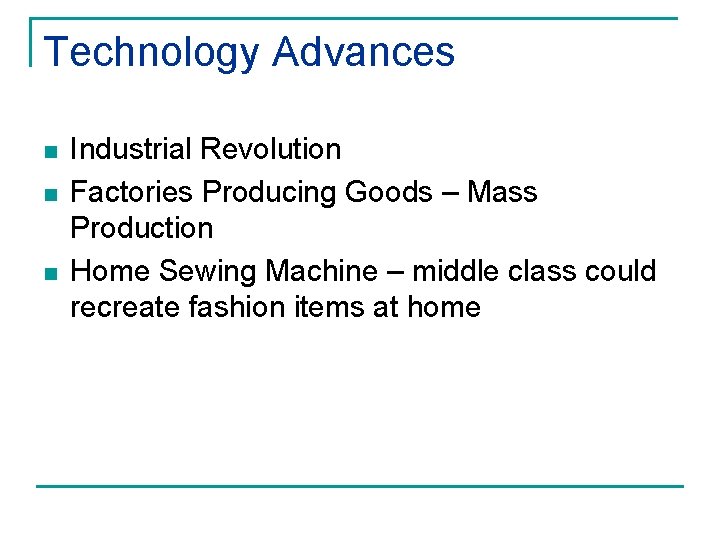 Technology Advances

- Industrial Revolution
- Factories Producing Goods – Mass Production
- Home Sewing Machine – middle class could recreate fashion items at home